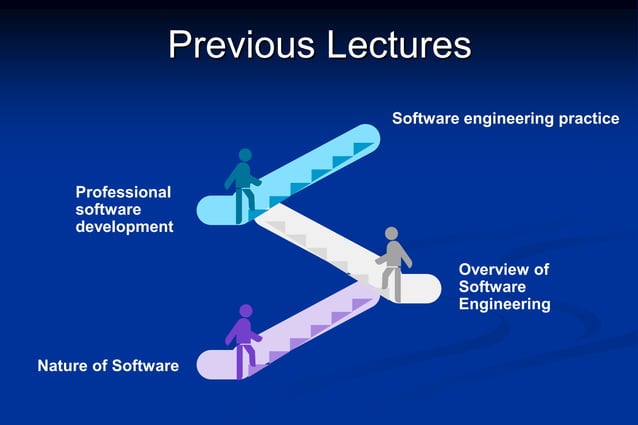 Previous Lectures

Software engineering practice

Professional software development

Overview of Software Engineering

Nature of Software